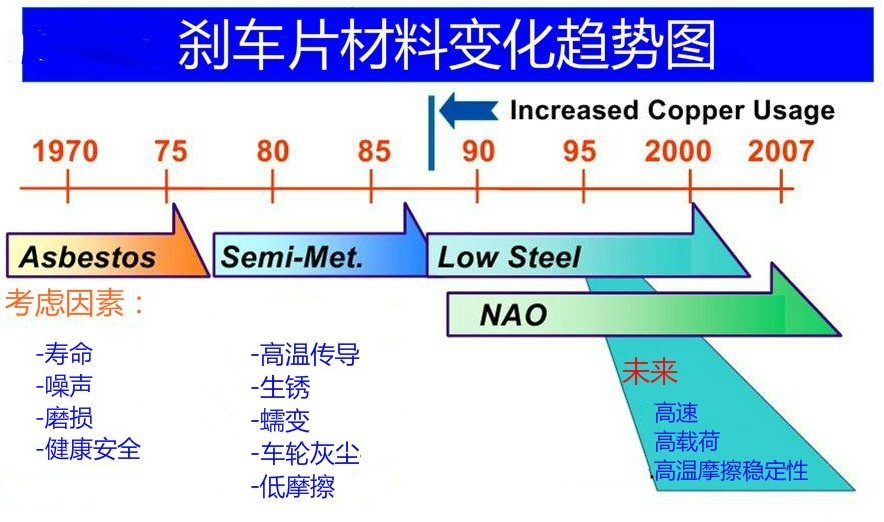 刹车片材料变化趋势图

Increased Copper Usage

1970 75 80 85 90 95 2000 2007

Asbestos

Semi-Met.

Low Steel

NAO

考虑因素：

-寿命
-噪声
-磨损
-健康安全

-高温传导
-生锈
-蠕变
-车轮灰尘
-低摩擦

未来

高速
高载荷
高温摩擦稳定性